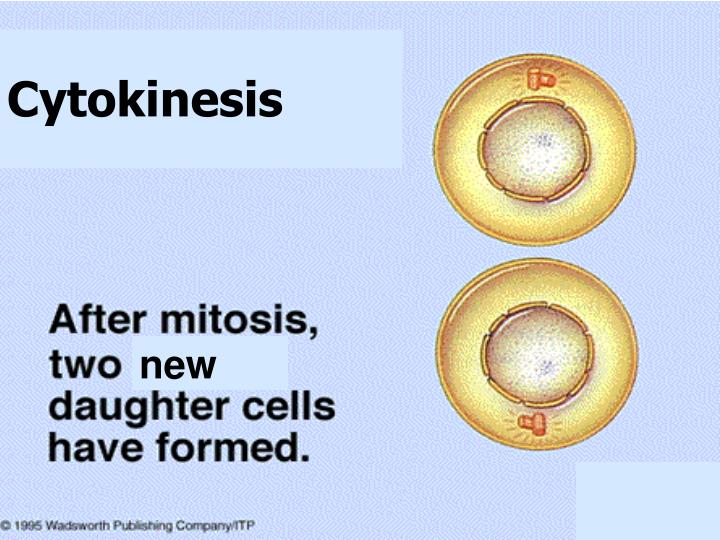 Cytokinesis

After mitosis, two new daughter cells have formed.

© 1995 Wadsworth Publishing Company/ITP